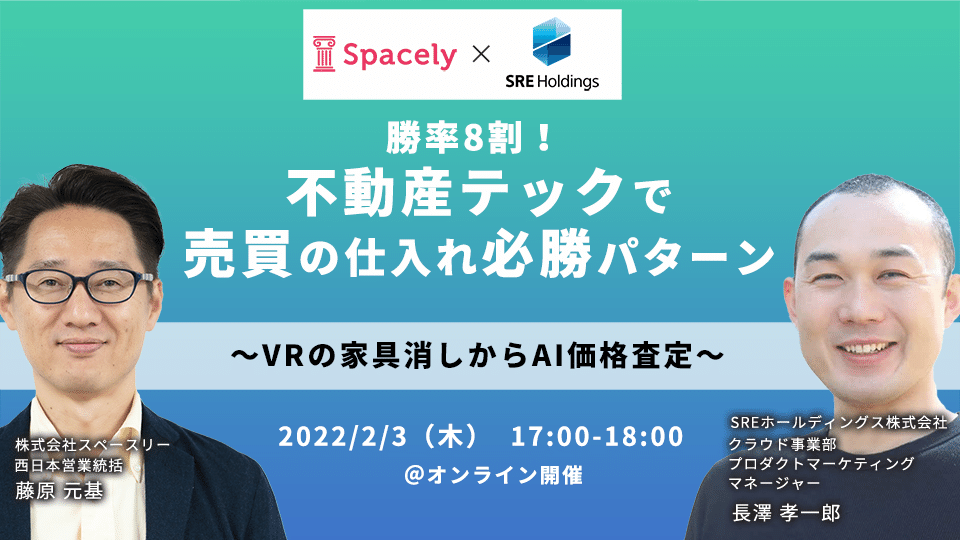 Spacely × SRE Holdings

勝率8割！
不動産テックで
売買の仕入れ必勝パターン

〜VRの家具消しからAI価格査定〜

2022/2/3（木） 17:00-18:00
@オンライン開催

株式会社スペースリー
西日本営業統括
藤原 元基

SREホールディングス株式会社
クラウド事業部
プロダクトマーケティング
マネージャー
長澤 孝一郎